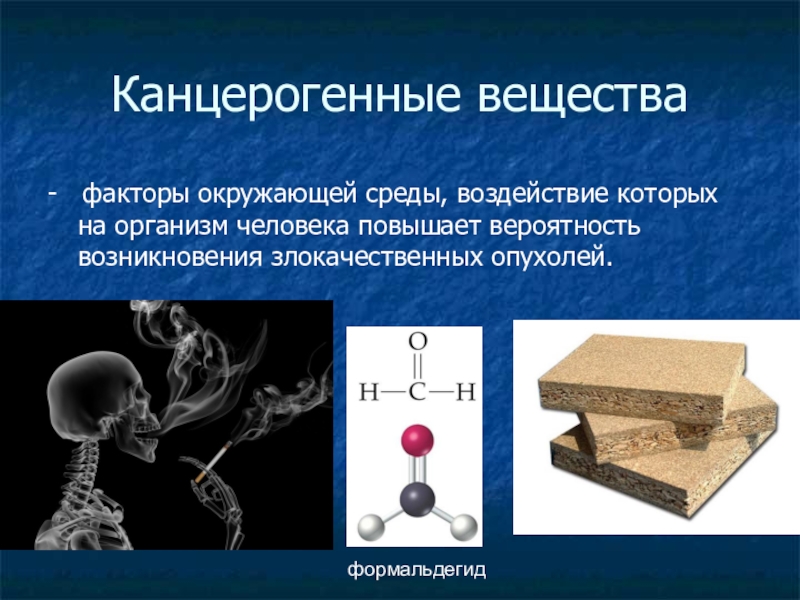 Канцерогенные вещества

- факторы окружающей среды, воздействие которых на организм человека повышает вероятность возникновения злокачественных опухолей.

O
||
H—C—H

формальдегид